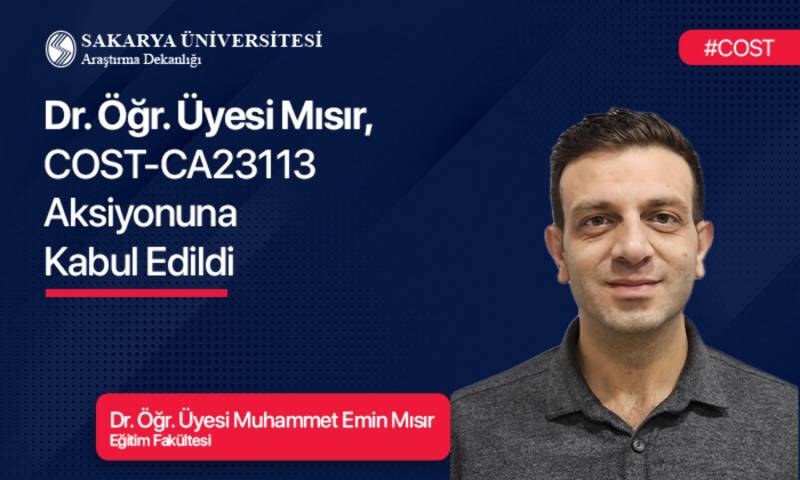 SAKARYA ÜNİVERSİTESİ
Araştırma Dekanlığı

#COST

Dr. Öğr. Üyesi Mısır, COST-CA23113 Aksiyonuna Kabul Edildi

Dr. Öğr. Üyesi Muhammet Emin Mısır
Eğitim Fakültesi